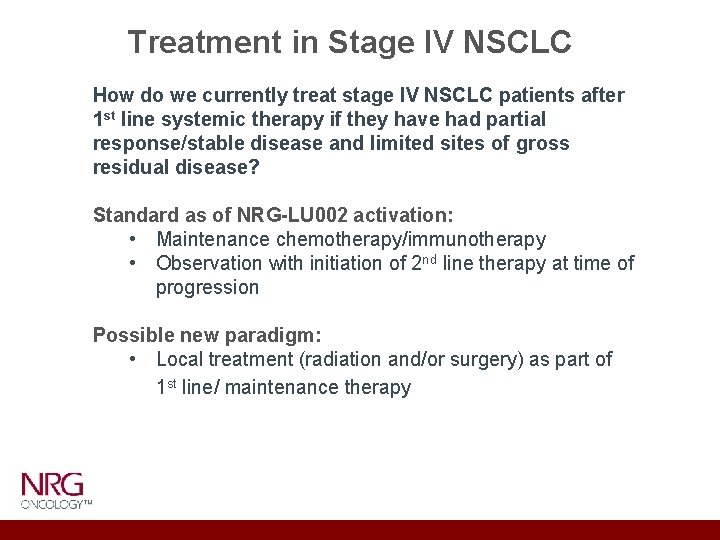 Treatment in Stage IV NSCLC

How do we currently treat stage IV NSCLC patients after 1st line systemic therapy if they have had partial response/stable disease and limited sites of gross residual disease?

Standard as of NRG-LU002 activation:
• Maintenance chemotherapy/immunotherapy
• Observation with initiation of 2nd line therapy at time of progression

Possible new paradigm:
• Local treatment (radiation and/or surgery) as part of 1st line/ maintenance therapy

NRG ONCOLOGY™